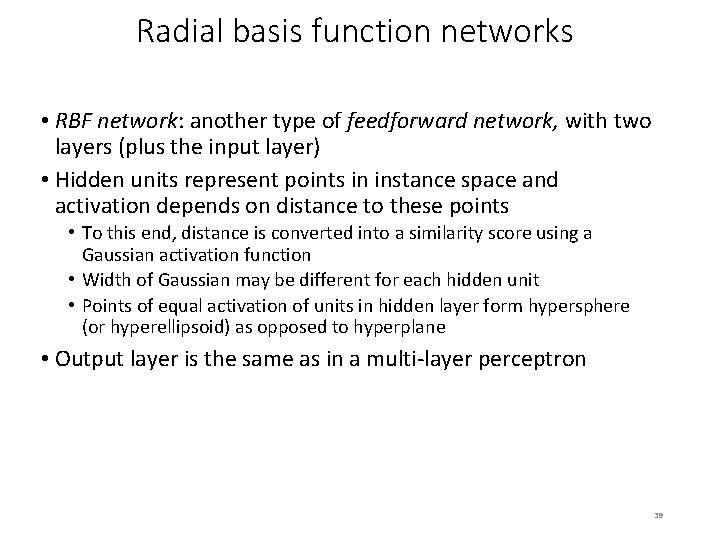 Radial basis function networks

• RBF network: another type of feedforward network, with two layers (plus the input layer)

• Hidden units represent points in instance space and activation depends on distance to these points

• To this end, distance is converted into a similarity score using a Gaussian activation function

• Width of Gaussian may be different for each hidden unit

• Points of equal activation of units in hidden layer form hypersphere (or hyperellipsoid) as opposed to hyperplane

• Output layer is the same as in a multi-layer perceptron

39